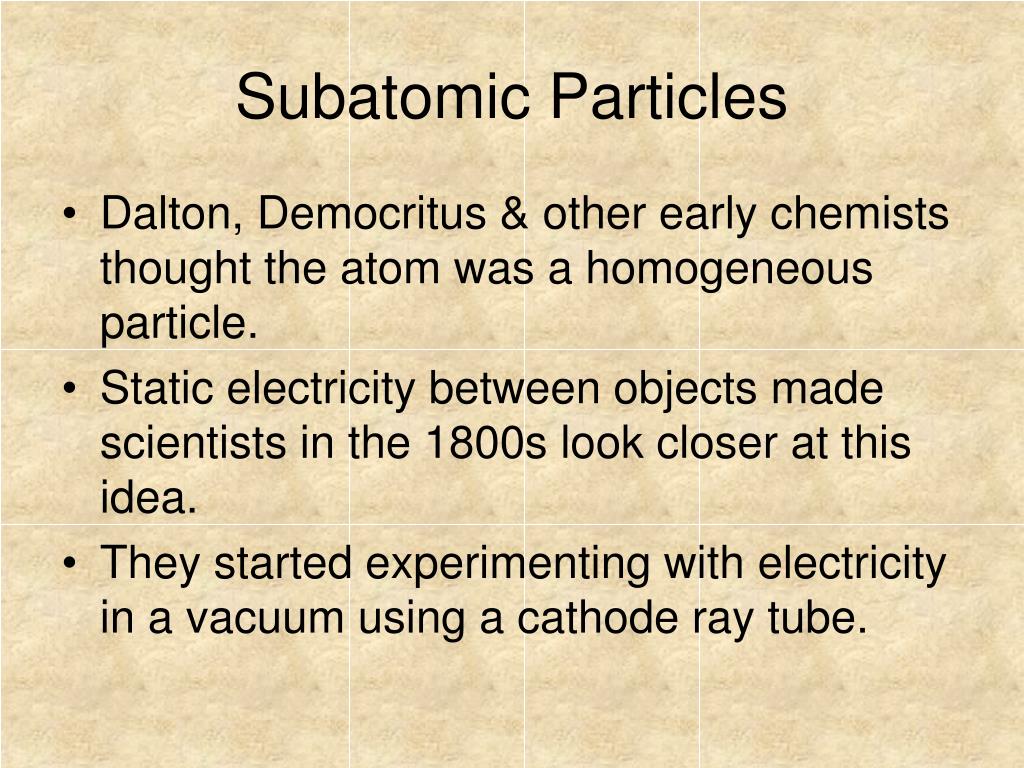 Subatomic Particles

• Dalton, Democritus & other early chemists thought the atom was a homogeneous particle.
• Static electricity between objects made scientists in the 1800s look closer at this idea.
• They started experimenting with electricity in a vacuum using a cathode ray tube.